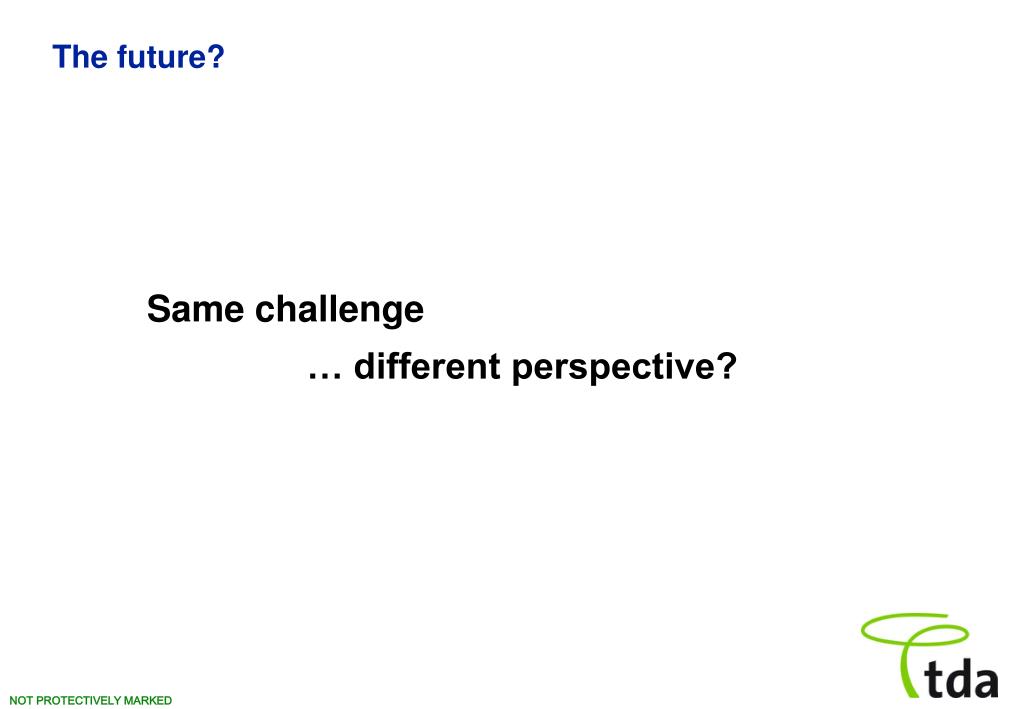 The future?

Same challenge

… different perspective?

tda

NOT PROTECTIVELY MARKED